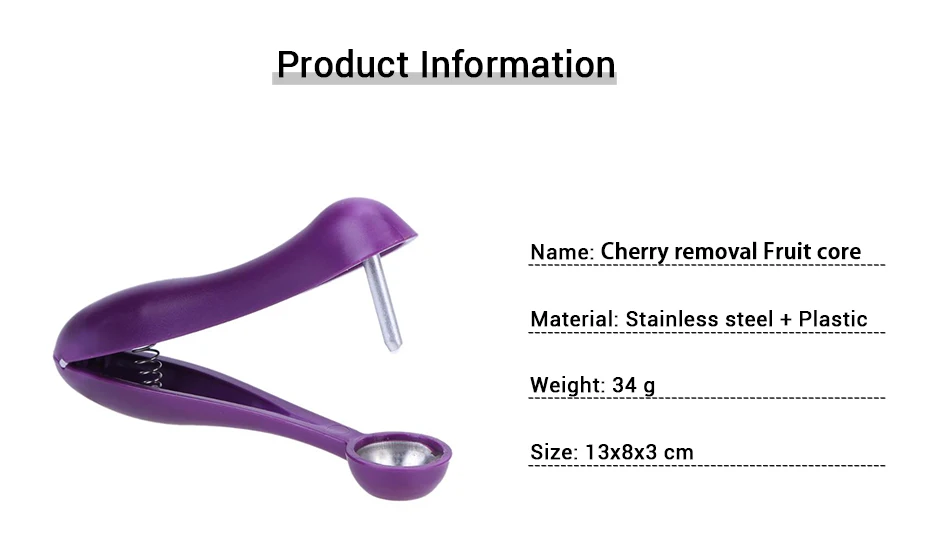 Product Information

Name: Cherry removal Fruit core

Material: Stainless steel + Plastic

Weight: 34 g

Size: 13x8x3 cm